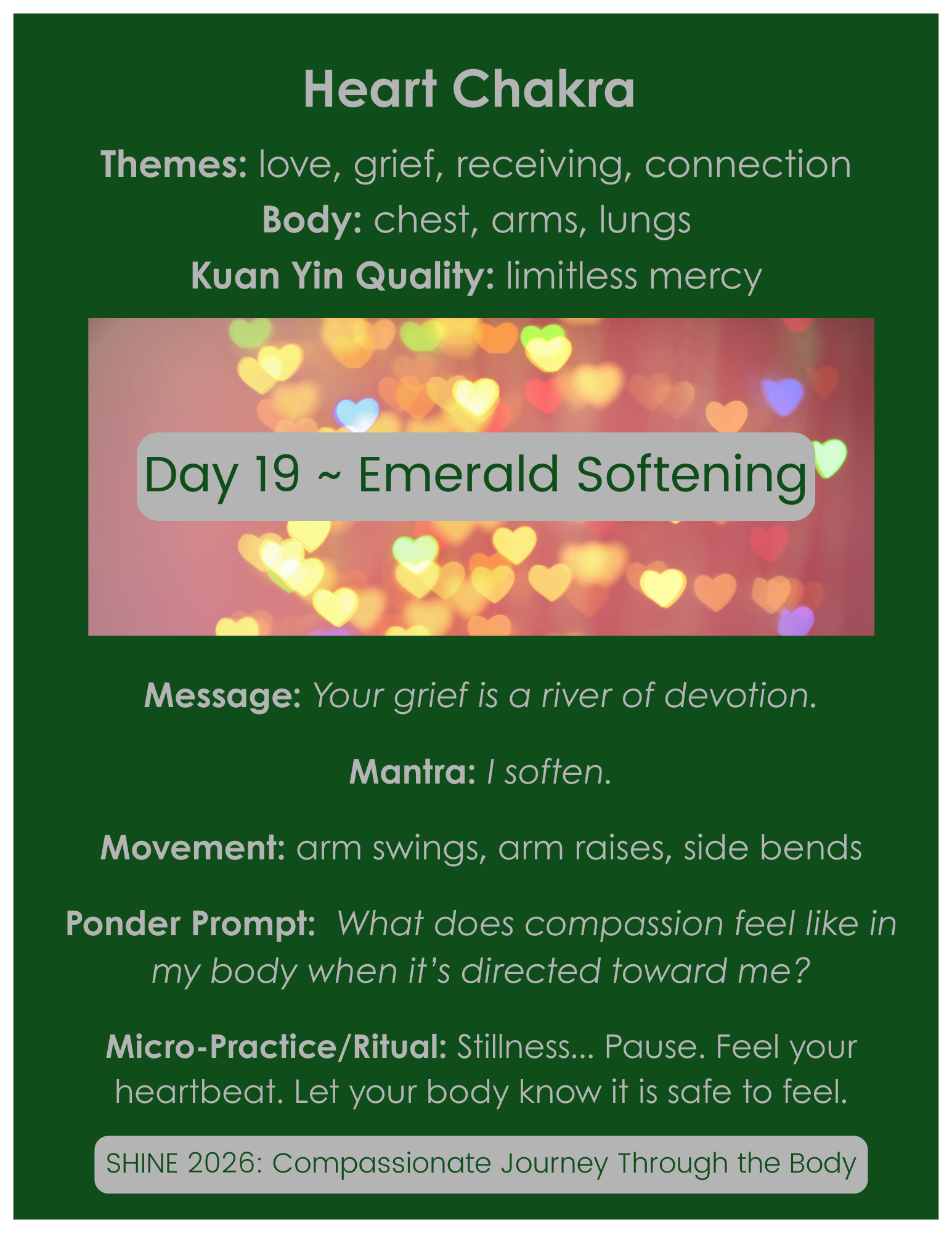 Heart Chakra

Themes: love, grief, receiving, connection
Body: chest, arms, lungs
Kuan Yin Quality: limitless mercy

Day 19 ~ Emerald Softening

Message: Your grief is a river of devotion.

Mantra: I soften.

Movement: arm swings, arm raises, side bends

Ponder Prompt: What does compassion feel like in my body when it's directed toward me?

Micro-Practice/Ritual: Stillness... Pause. Feel your heartbeat. Let your body know it is safe to feel.

SHINE 2026: Compassionate Journey Through the Body